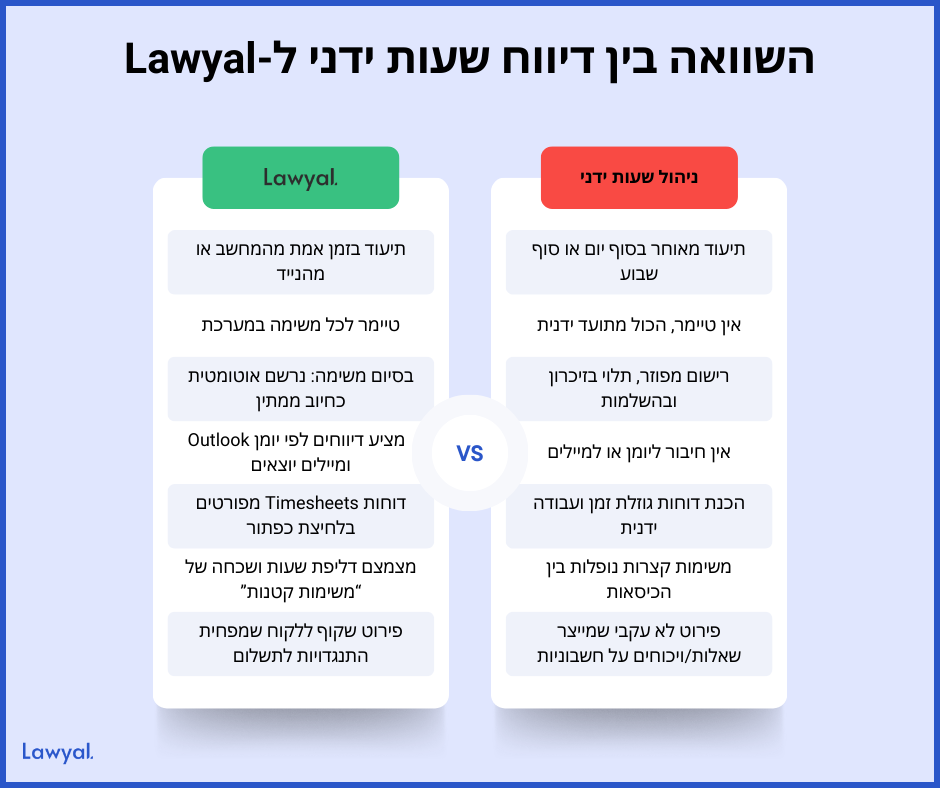 השוואה בין דיווח שעות ידני ל-Lawyal

ניהול שעות ידני

תיעוד מאוחר בסוף יום או סוף שבוע

אין טיימר, הכול מתועד ידנית

רישום מפוזר, תלוי בזיכרון ובהשלמות

אין חיבור ליומן או למיילים

הכנת דוחות גוזלת זמן ועבודה ידנית

משימות קצרות נופלות בין הכיסאות

פירוט לא עקבי שמייצר שאלות/ויכוחים על חשבוניות

VS

Lawyal.

תיעוד בזמן אמת מהמחשב או מהנייד

טיימר לכל משימה במערכת

בסיום משימה: נרשם אוטומטית כחיוב ממתין

מציע דיווחים לפי יומן Outlook ומיילים יוצאים

דוחות Timesheets מפורטים בלחיצת כפתור

מצמצם דליפת שעות ושכחה של "משימות קטנות"

פירוט שקוף ללקוח שמפחית התנגדויות לתשלום

Lawyal.